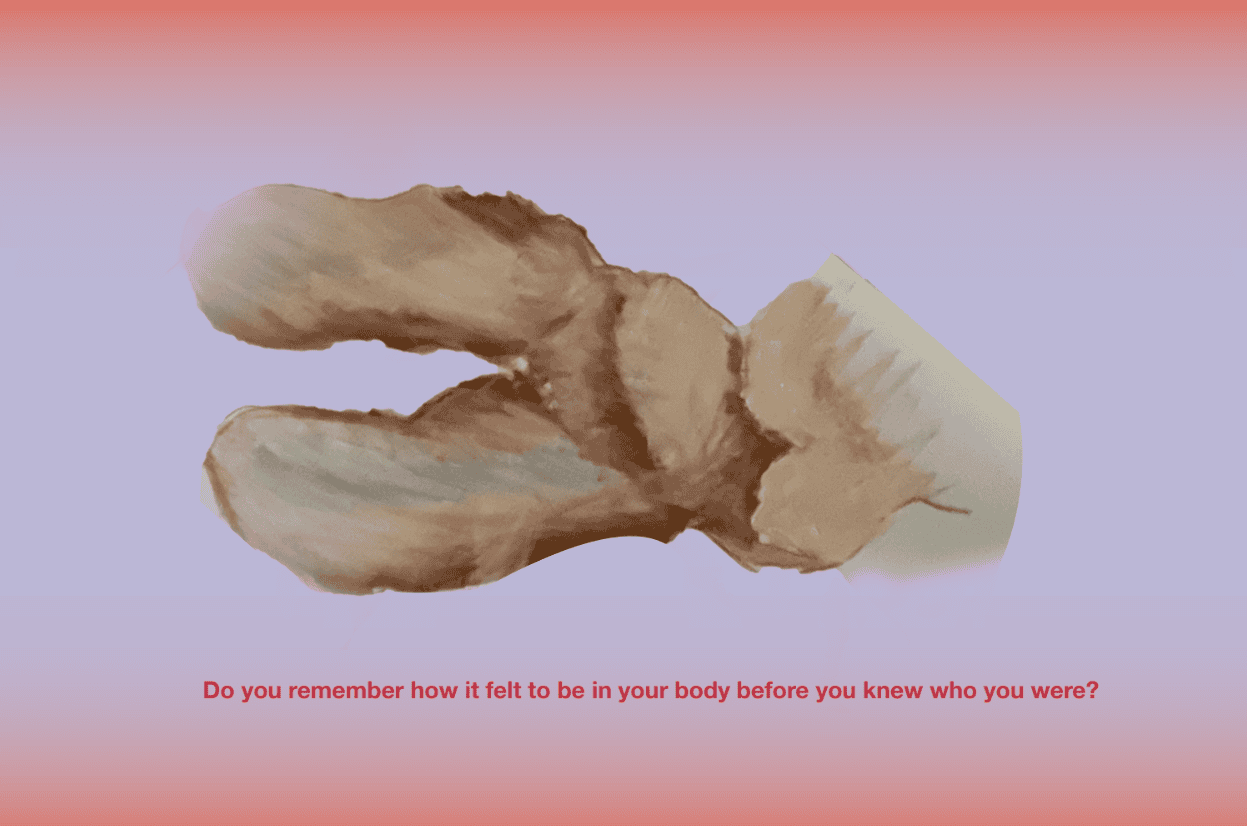 Do you remember how it felt to be in your body before you knew who you were?